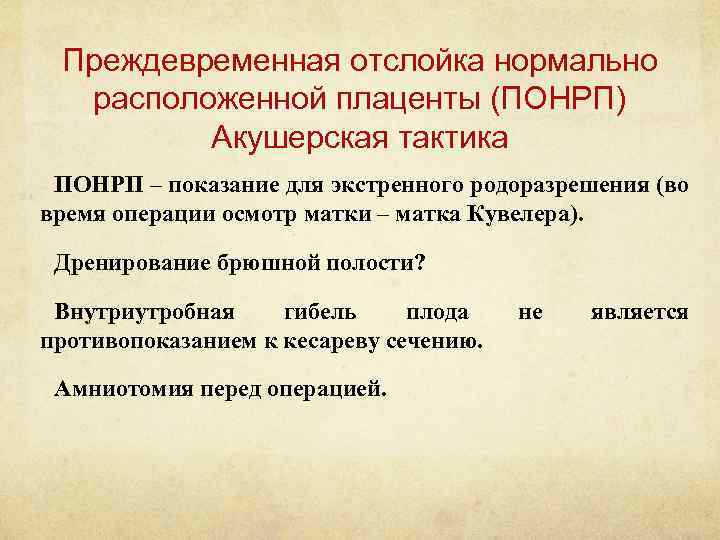 Преждевременная отслойка нормально расположенной плаценты (ПОНРП)
Акушерская тактика

ПОНРП – показание для экстренного родоразрешения (во время операции осмотр матки – матка Кувелера).

Дренирование брюшной полости?

Внутриутробная гибель плода не является противопоказанием к кесареву сечению.

Амниотомия перед операцией.